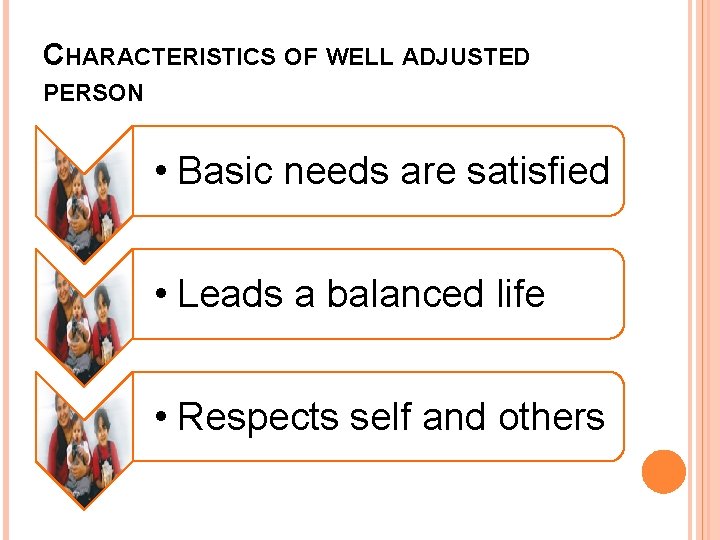 CHARACTERISTICS OF WELL ADJUSTED PERSON

• Basic needs are satisfied

• Leads a balanced life

• Respects self and others